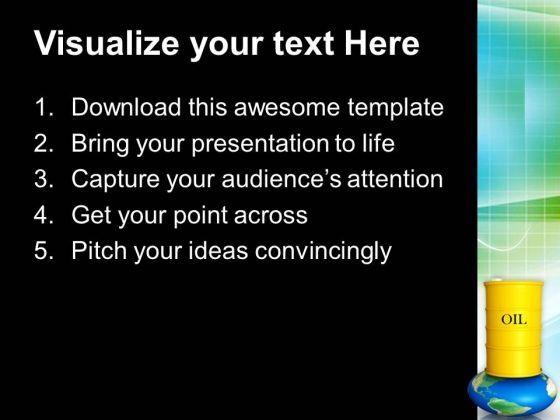 Visualize your text Here

1. Download this awesome template
2. Bring your presentation to life
3. Capture your audience’s attention
4. Get your point across
5. Pitch your ideas convincingly

OIL